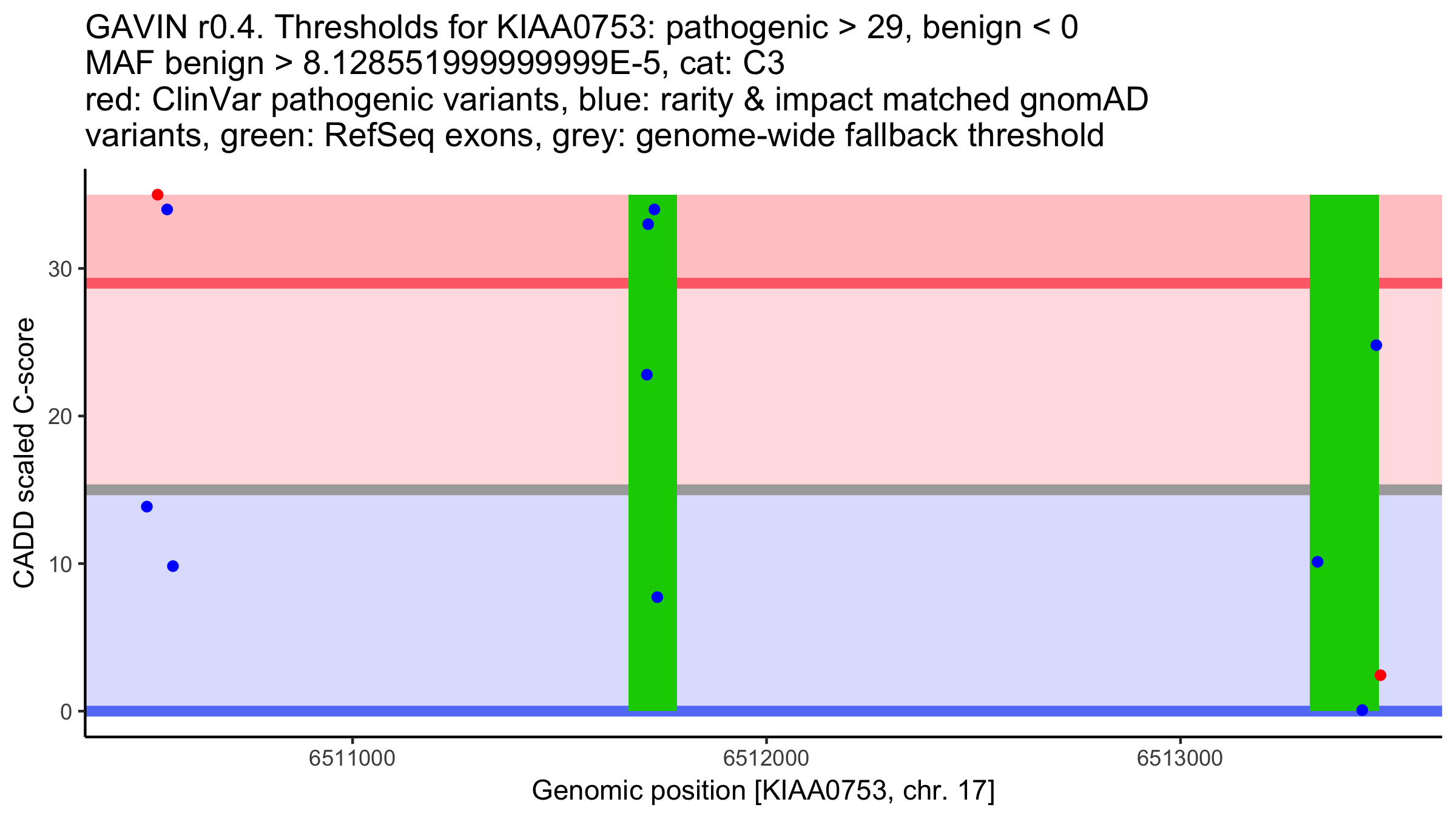 GAVIN r0.4. Thresholds for KIAA0753: pathogenic > 29, benign < 0
MAF benign > 8.128551999999999E-5, cat: C3
red: ClinVar pathogenic variants, blue: rarity & impact matched gnomAD variants, green: RefSeq exons, grey: genome-wide fallback threshold

CADD scaled C-score

30
20
10
0

6511000
6512000
6513000

Genomic position [KIAA0753, chr. 17]